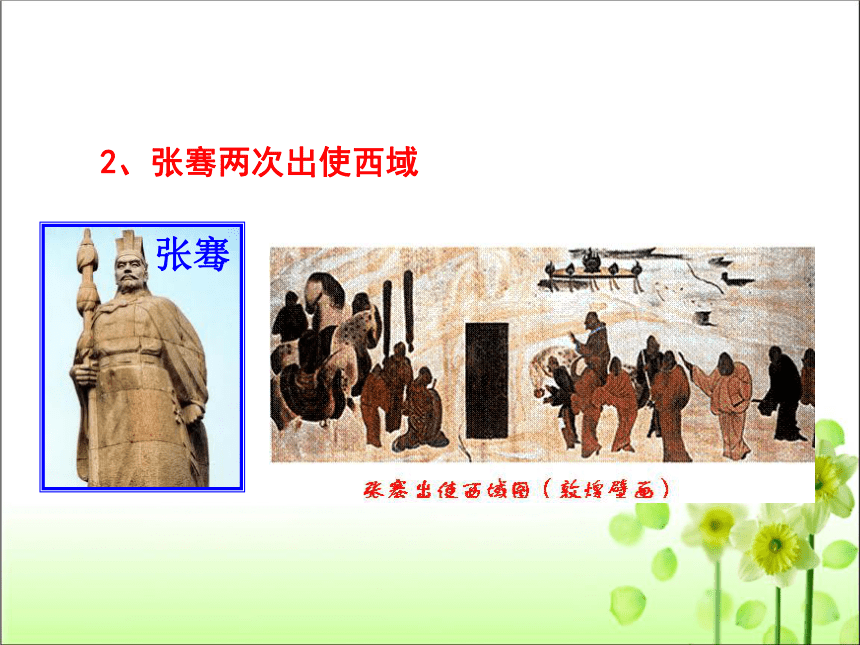 2、张骞两次出使西域

张骞

张骞出使西域图（敦煌壁画）